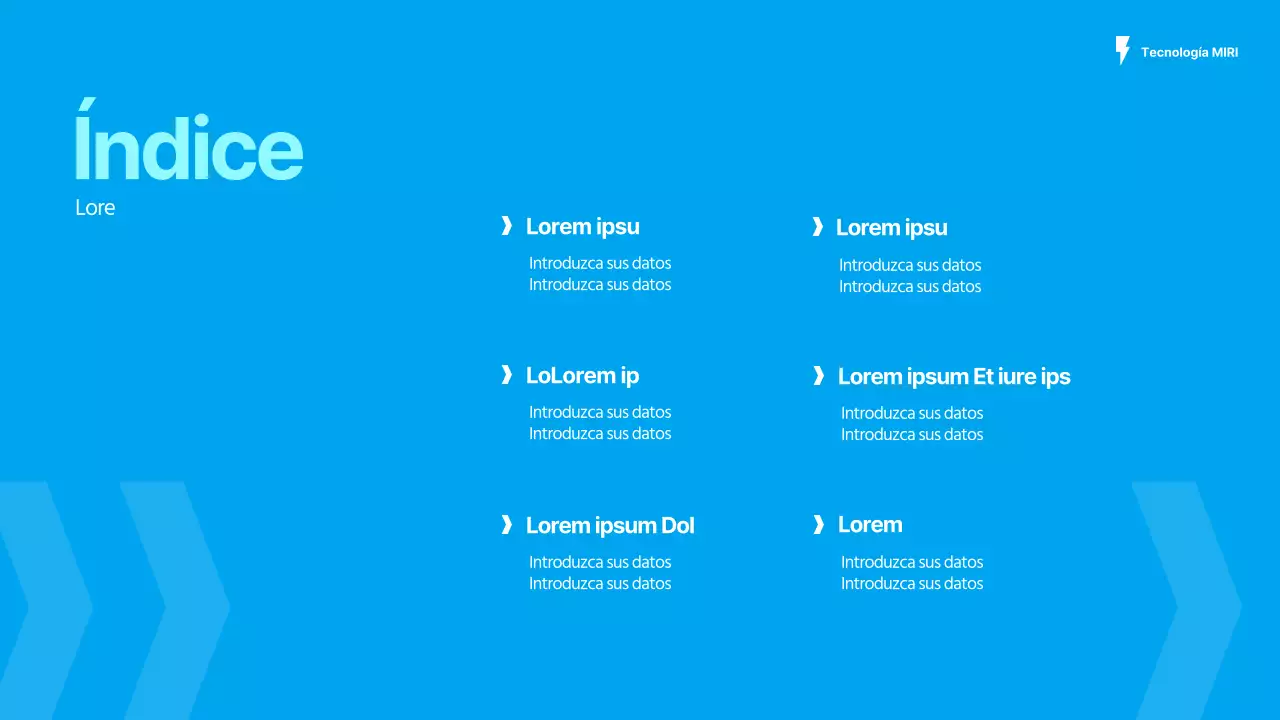 Tecnología MIRI

Índice
Lore

Lorem ipsu
Introduzca sus datos
Introduzca sus datos

LoLorem ip
Introduzca sus datos
Introduzca sus datos

Lorem ipsum Dol
Introduzca sus datos
Introduzca sus datos

Lorem ipsu
Introduzca sus datos
Introduzca sus datos

Lorem ipsum Et iure ips
Introduzca sus datos
Introduzca sus datos

Lorem
Introduzca sus datos
Introduzca sus datos